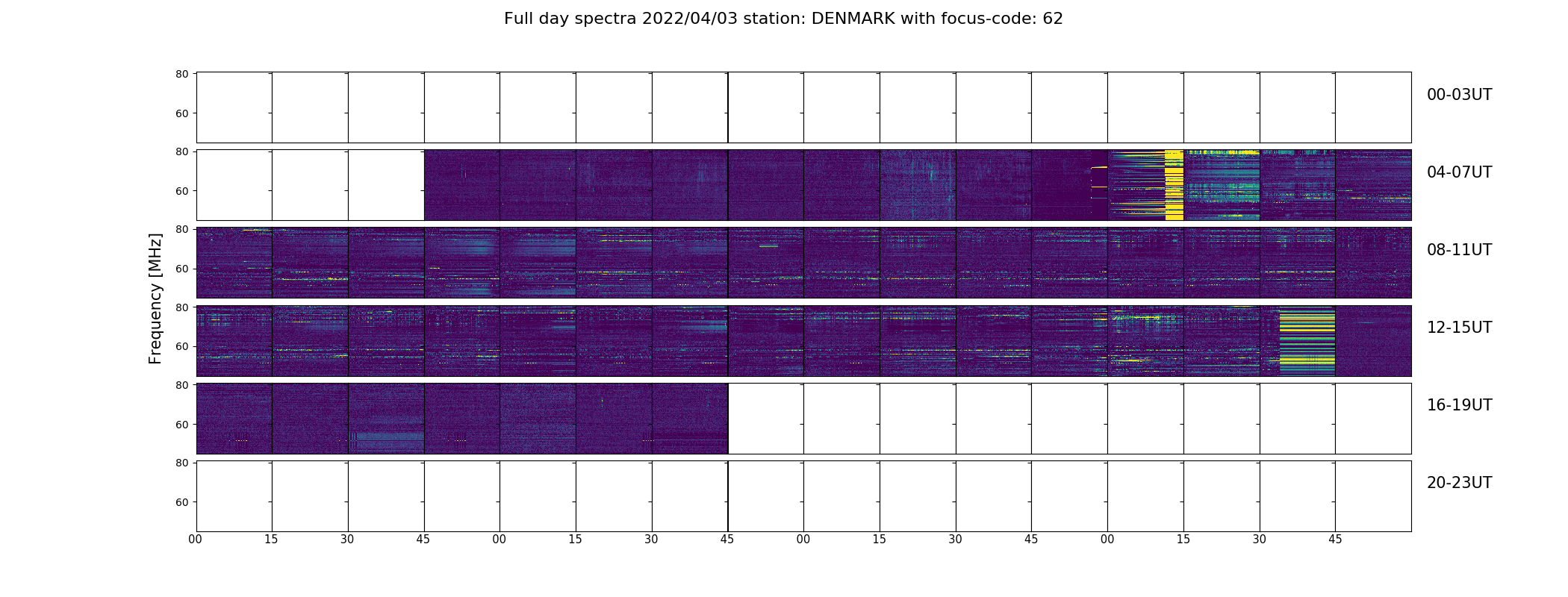 Full day spectra 2022/04/03 station: DENMARK with focus-code: 62

Frequency [MHz]

80
60
00-03UT

80
60
04-07UT

80
60
08-11UT

80
60
12-15UT

80
60
16-19UT

80
60
20-23UT

00 15 30 45 00 15 30 45 00 15 30 45 00 15 30 45